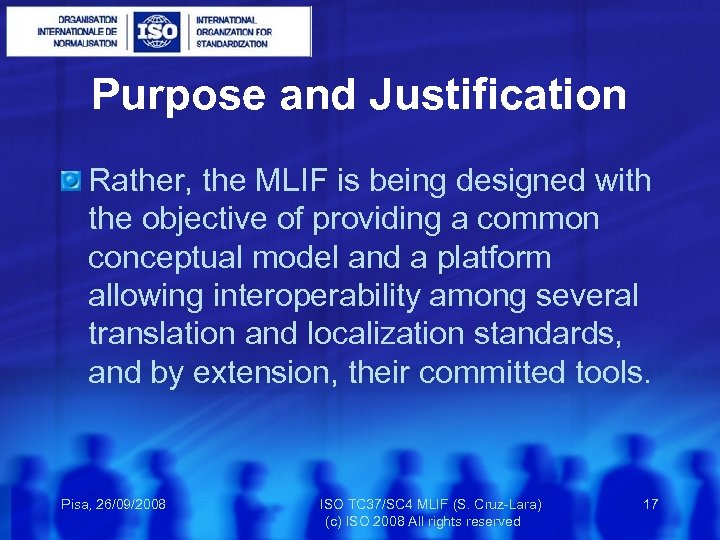 ORGANISATION INTERNATIONALE DE NORMALISATION

ISO

INTERNATIONAL ORGANIZATION FOR STANDARDIZATION

Purpose and Justification

Rather, the MLIF is being designed with the objective of providing a common conceptual model and a platform allowing interoperability among several translation and localization standards, and by extension, their committed tools.

Pisa, 26/09/2008

ISO TC37/SC4 MLIF (S. Cruz-Lara)
(c) ISO 2008 All rights reserved

17